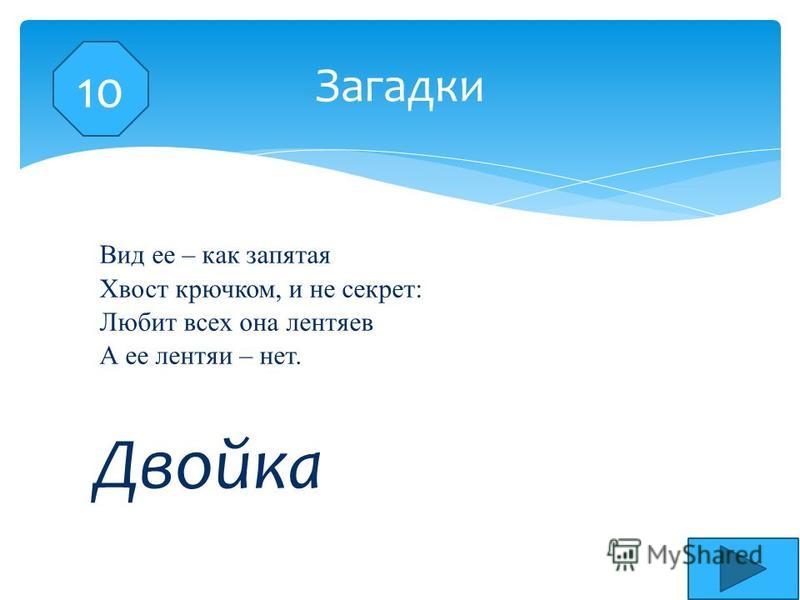 10

Загадки

Вид ее – как запятая
Хвост крючком, и не секрет:
Любит всех она лентяев
А ее лентяи – нет.

Двойка

MyShared